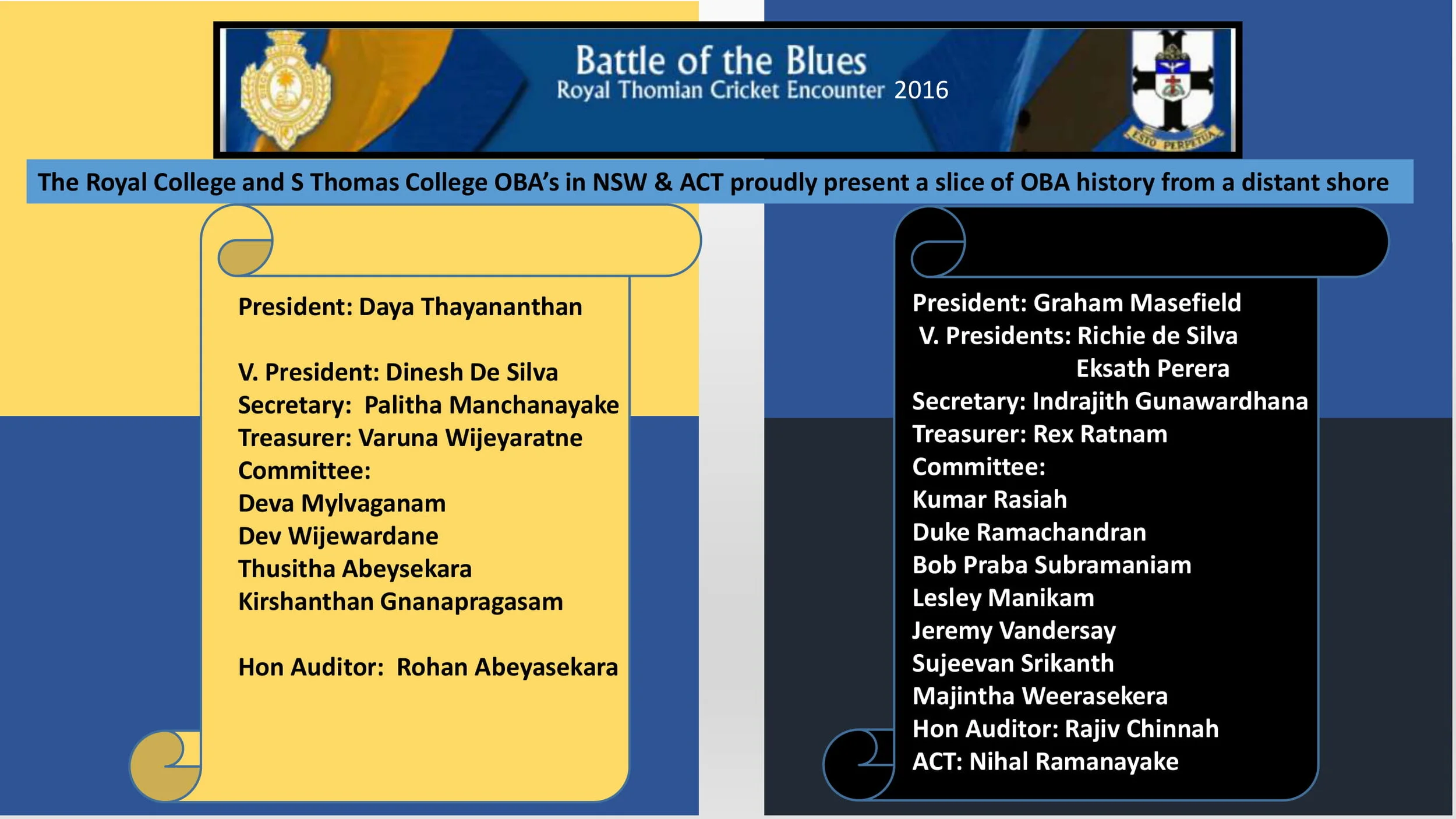 Battle of the Blues
Royal Thomian Cricket Encounter 2016

ESTO PERPETUA

The Royal College and S Thomas College OBA's in NSW & ACT proudly present a slice of OBA history from a distant shore

President: Daya Thayananthan

V. President: Dinesh De Silva
Secretary: Palitha Manchanayake
Treasurer: Varuna Wijeyaratne
Committee:
Deva Mylvaganam
Dev Wijewardane
Thusitha Abeysekara
Kirshanthan Gnanapragasam

Hon Auditor: Rohan Abeyasekara

President: Graham Masefield
V. Presidents: Richie de Silva
Eksath Perera
Secretary: Indrajith Gunawardhana
Treasurer: Rex Ratnam
Committee:
Kumar Rasiah
Duke Ramachandran
Bob Praba Subramaniam
Lesley Manikam
Jeremy Vandersay
Sujeevan Srikanth
Majintha Weerasekera
Hon Auditor: Rajiv Chinnah
ACT: Nihal Ramanayake